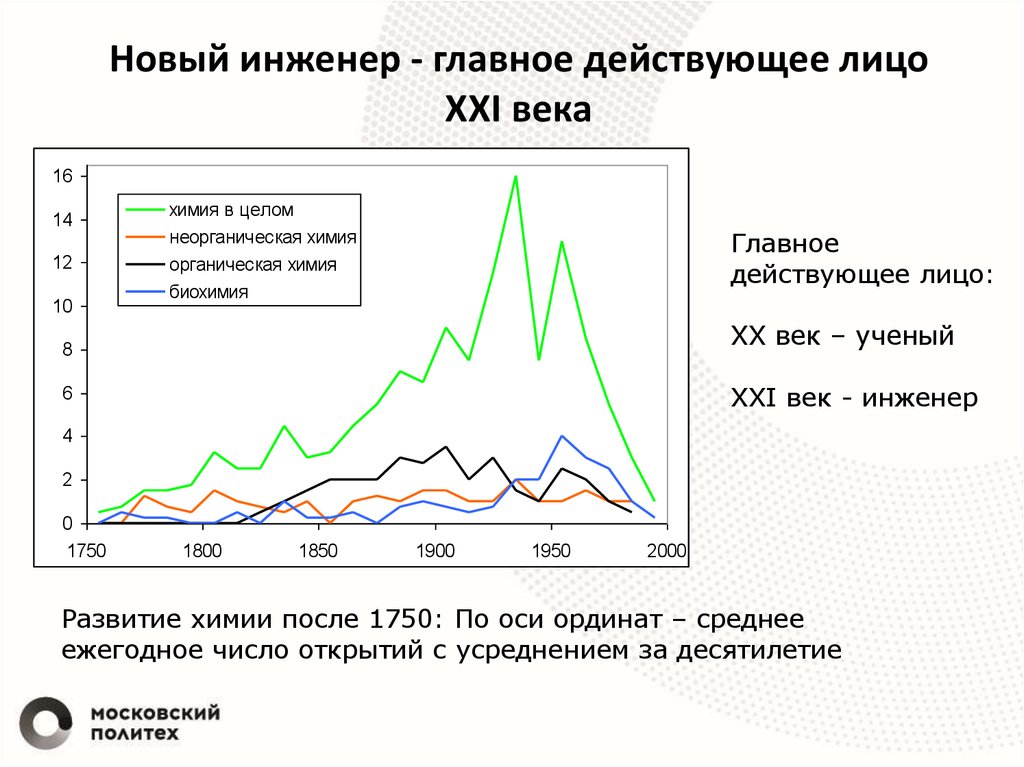 Новый инженер - главное действующее лицо XXI века

16
14
12
10
8
6
4
2
0

химия в целом
неорганическая химия
органическая химия
биохимия

1750 1800 1850 1900 1950 2000

Главное действующее лицо:

XX век – ученый

XXI век - инженер

Развитие химии после 1750: По оси ординат – среднее ежегодное число открытий с усреднением за десятилетие

МОСКОВСКИЙ ПОЛИТЕХ